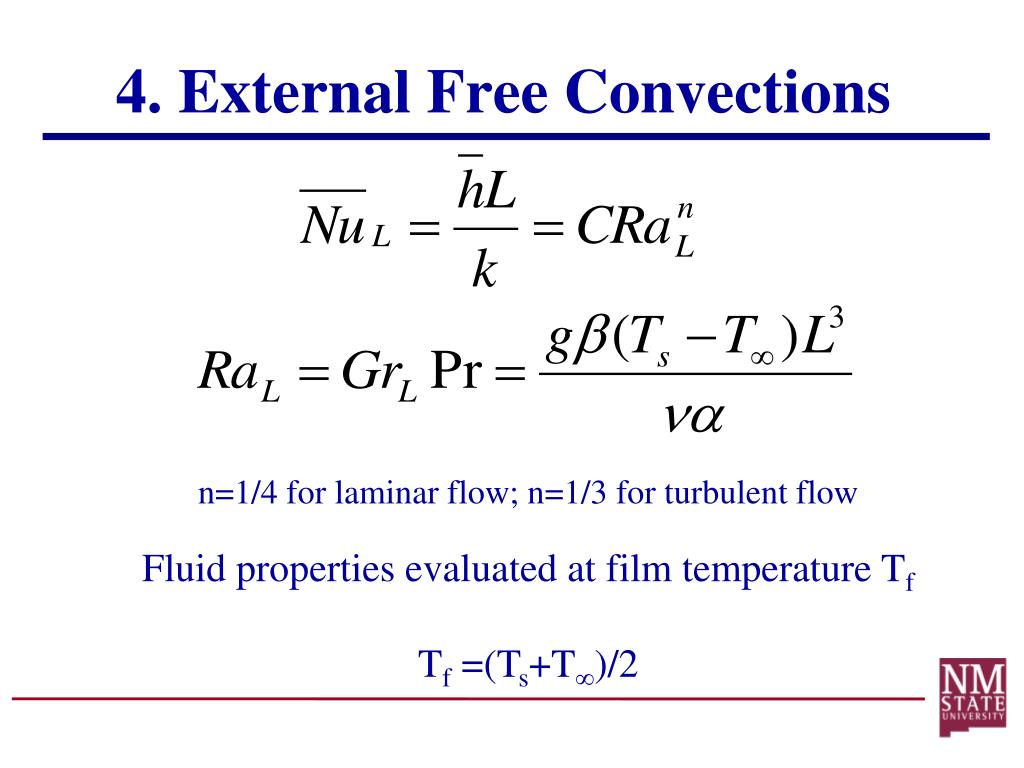 4. External Free Convections

$\overline{Nu}_L = \frac{\bar{h}L}{k} = CRa_L^n$

$Ra_L = Gr_L \Pr = \frac{g\beta(T_s - T_\infty)L^3}{\nu\alpha}$

n=1/4 for laminar flow; n=1/3 for turbulent flow

Fluid properties evaluated at film temperature $T_f$

$T_f = (T_s + T_\infty)/2$

NM STATE UNIVERSITY